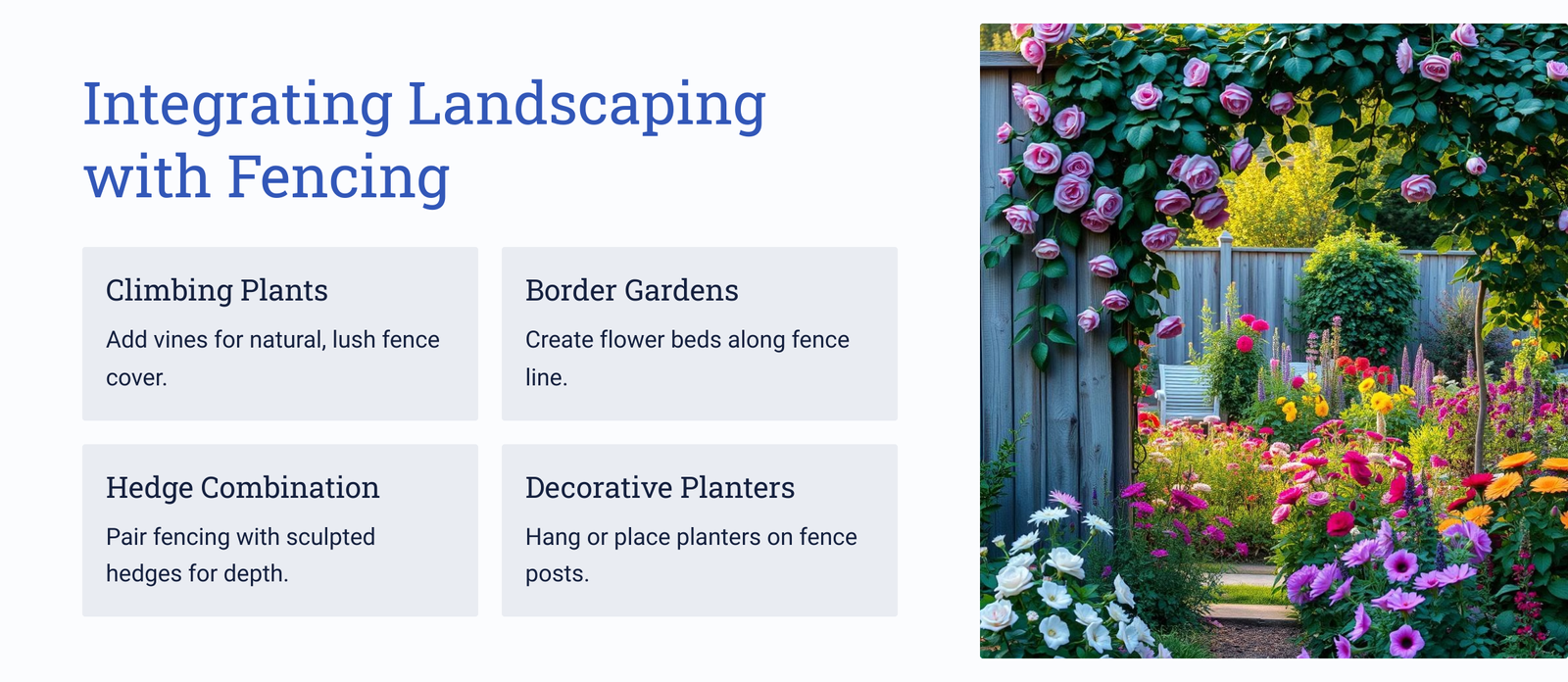 Integrating Landscaping with Fencing

Climbing Plants

Add vines for natural, lush fence cover.

Border Gardens

Create flower beds along fence line.

Hedge Combination

Pair fencing with sculpted hedges for depth.

Decorative Planters

Hang or place planters on fence posts.